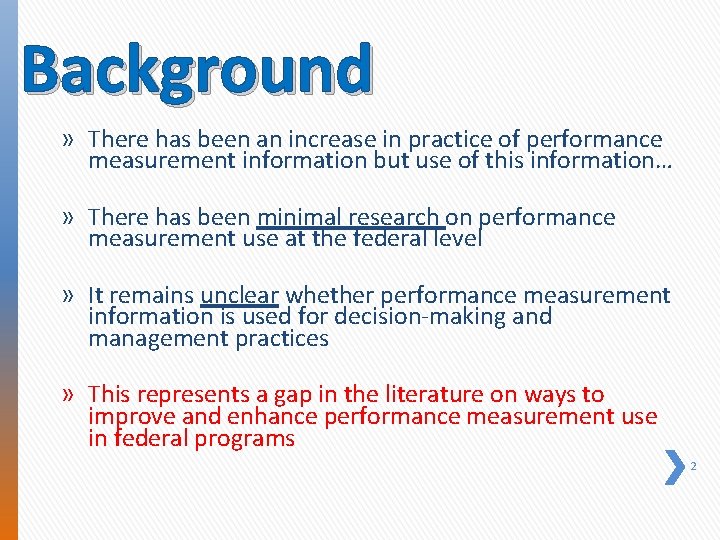 Background

» There has been an increase in practice of performance measurement information but use of this information…

» There has been minimal research on performance measurement use at the federal level

» It remains unclear whether performance measurement information is used for decision-making and management practices

» This represents a gap in the literature on ways to improve and enhance performance measurement use in federal programs

2